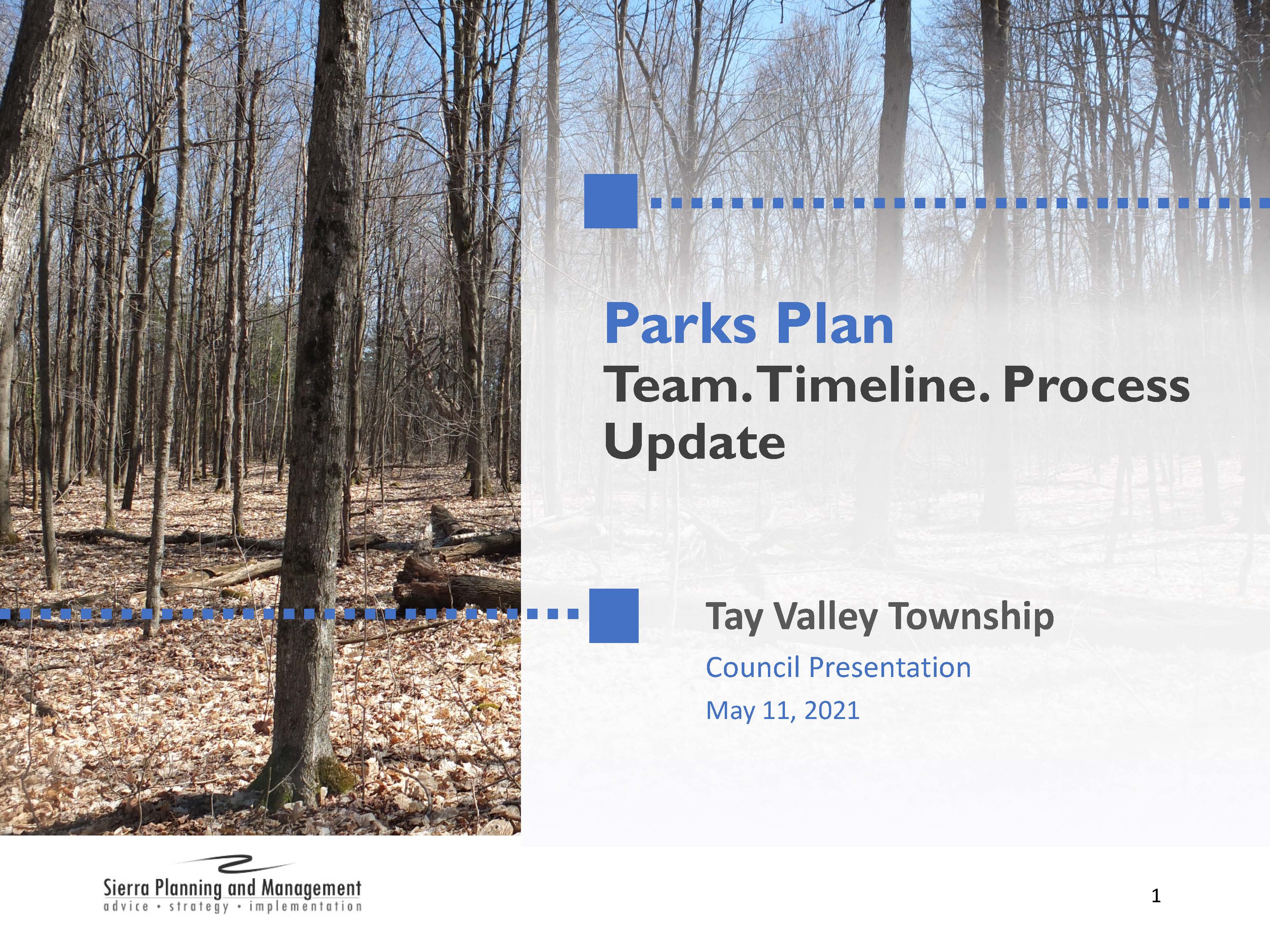 Parks Plan
Team. Timeline. Process Update

Tay Valley Township
Council Presentation
May 11, 2021

Sierra Planning and Management
advice • strategy • implementation

1